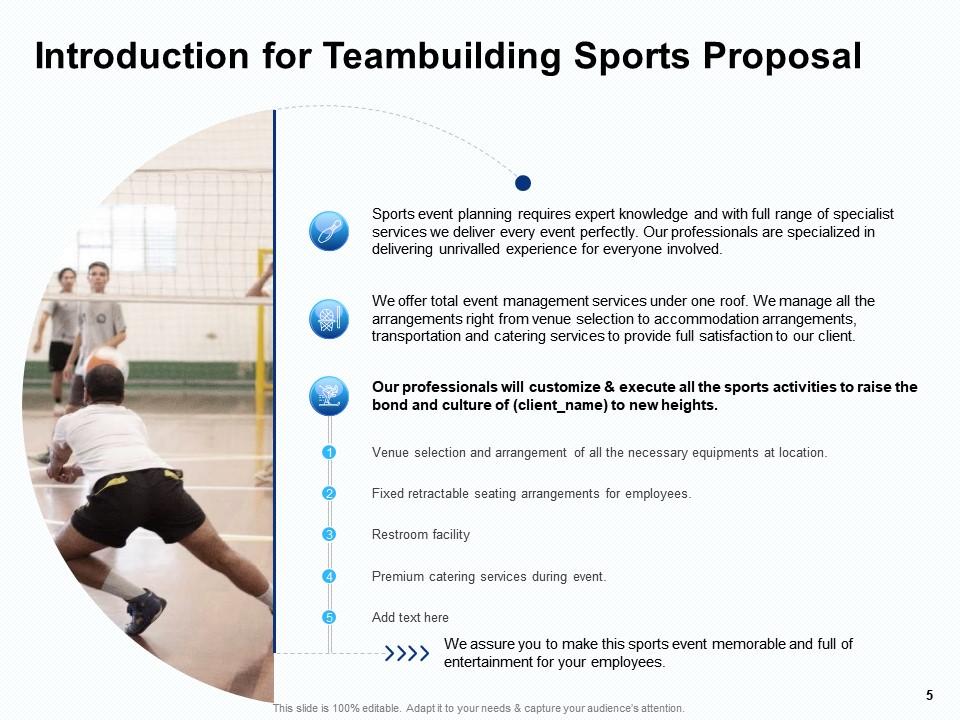 Introduction for Teambuilding Sports Proposal

Sports event planning requires expert knowledge and with full range of specialist services we deliver every event perfectly. Our professionals are specialized in delivering unrivalled experience for everyone involved.

We offer total event management services under one roof. We manage all the arrangements right from venue selection to accommodation arrangements, transportation and catering services to provide full satisfaction to our client.

Our professionals will customize & execute all the sports activities to raise the bond and culture of (client_name) to new heights.

1 Venue selection and arrangement of all the necessary equipments at location.

2 Fixed retractable seating arrangements for employees.

3 Restroom facility

4 Premium catering services during event.

5 Add text here

We assure you to make this sports event memorable and full of entertainment for your employees.

5

This slide is 100% editable. Adapt it to your needs & capture your audience's attention.